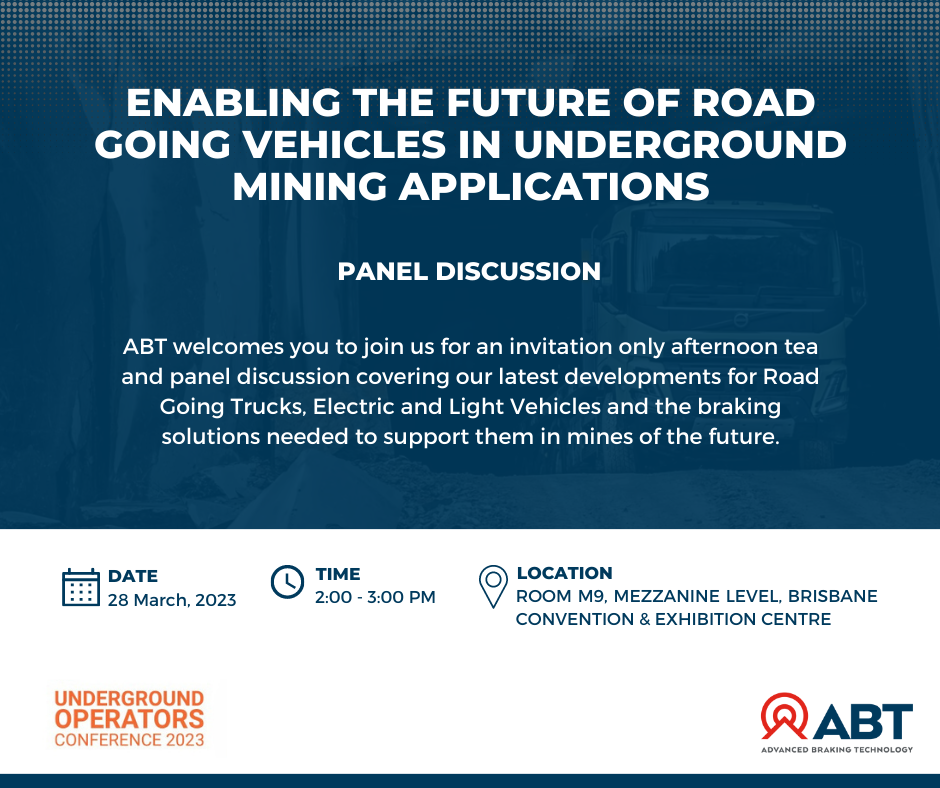 ENABLING THE FUTURE OF ROAD GOING VEHICLES IN UNDERGROUND MINING APPLICATIONS

PANEL DISCUSSION

ABT welcomes you to join us for an invitation only afternoon tea and panel discussion covering our latest developments for Road Going Trucks, Electric and Light Vehicles and the braking solutions needed to support them in mines of the future.

DATE
28 March, 2023

TIME
2:00 - 3:00 PM

LOCATION
ROOM M9, MEZZANINE LEVEL, BRISBANE CONVENTION & EXHIBITION CENTRE

UNDERGROUND OPERATORS CONFERENCE 2023

ABT
ADVANCED BRAKING TECHNOLOGY